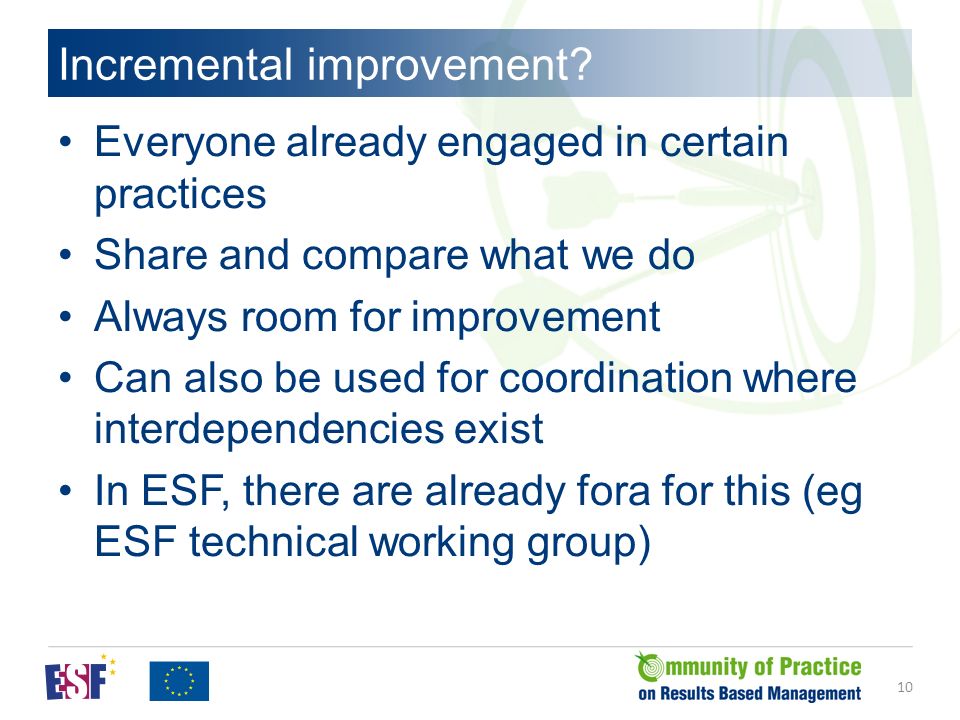 Incremental improvement?

• Everyone already engaged in certain practices
• Share and compare what we do
• Always room for improvement
• Can also be used for coordination where interdependencies exist
• In ESF, there are already fora for this (eg ESF technical working group)

ESF

Community of Practice on Results Based Management

10